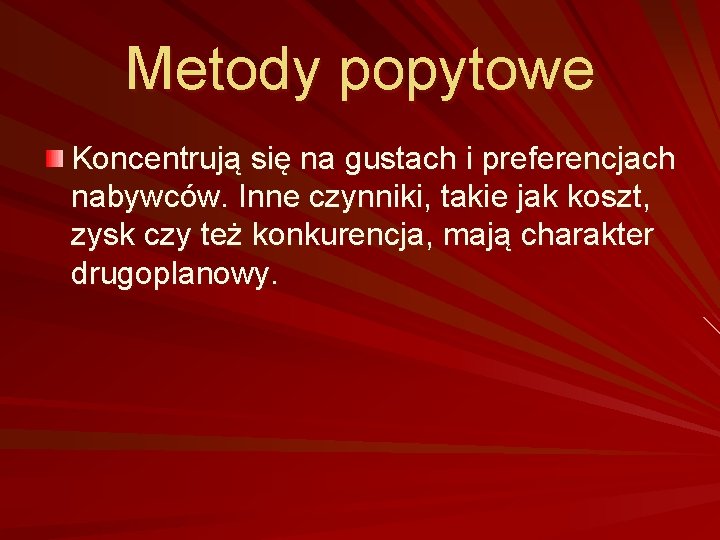 Metody popytowe

Koncentrują się na gustach i preferencjach nabywców. Inne czynniki, takie jak koszt, zysk czy też konkurencja, mają charakter drugoplanowy.